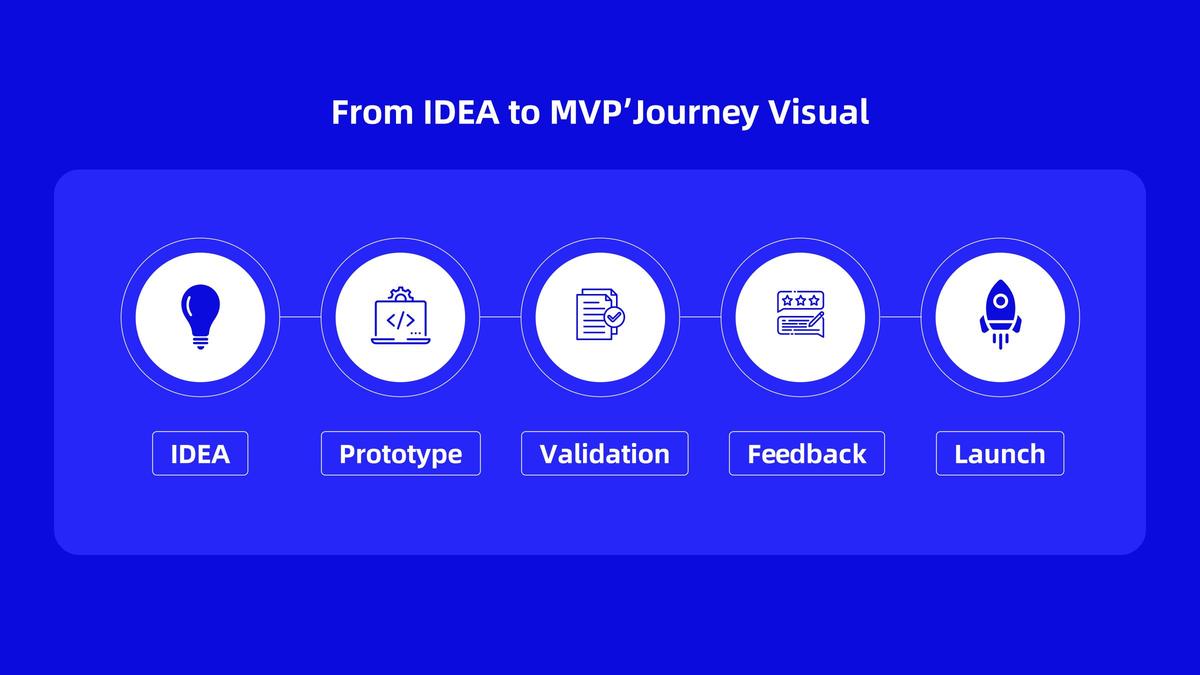 From IDEA to MVP’Journey Visual

IDEA

Prototype

Validation

Feedback

Launch